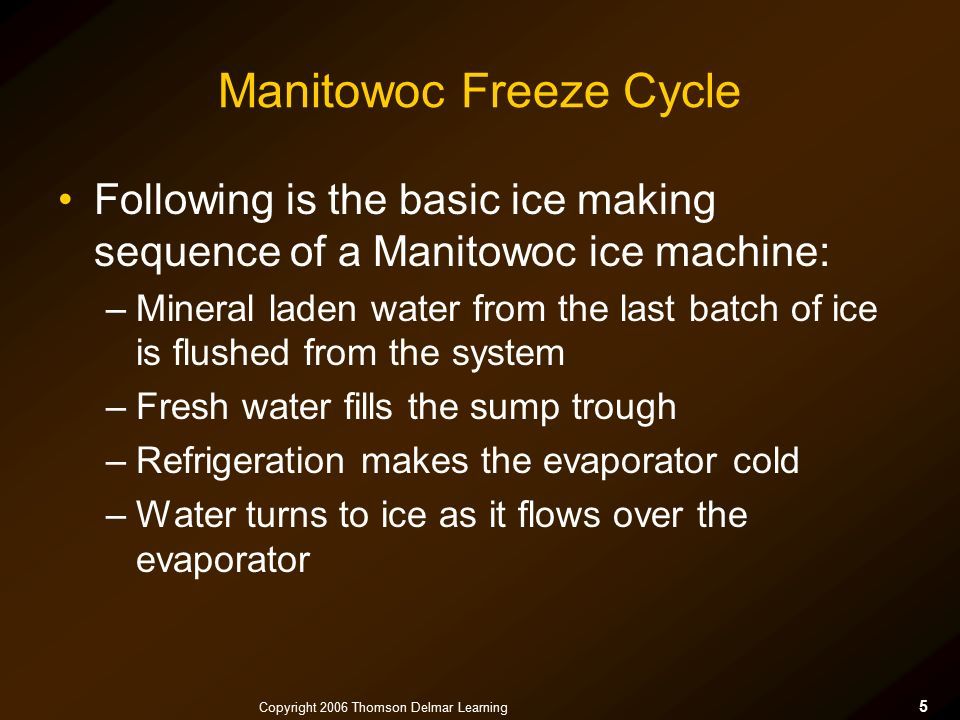 Manitowoc Freeze Cycle

• Following is the basic ice making sequence of a Manitowoc ice machine:
– Mineral laden water from the last batch of ice is flushed from the system
– Fresh water fills the sump trough
– Refrigeration makes the evaporator cold
– Water turns to ice as it flows over the evaporator

Copyright 2006 Thomson Delmar Learning

5